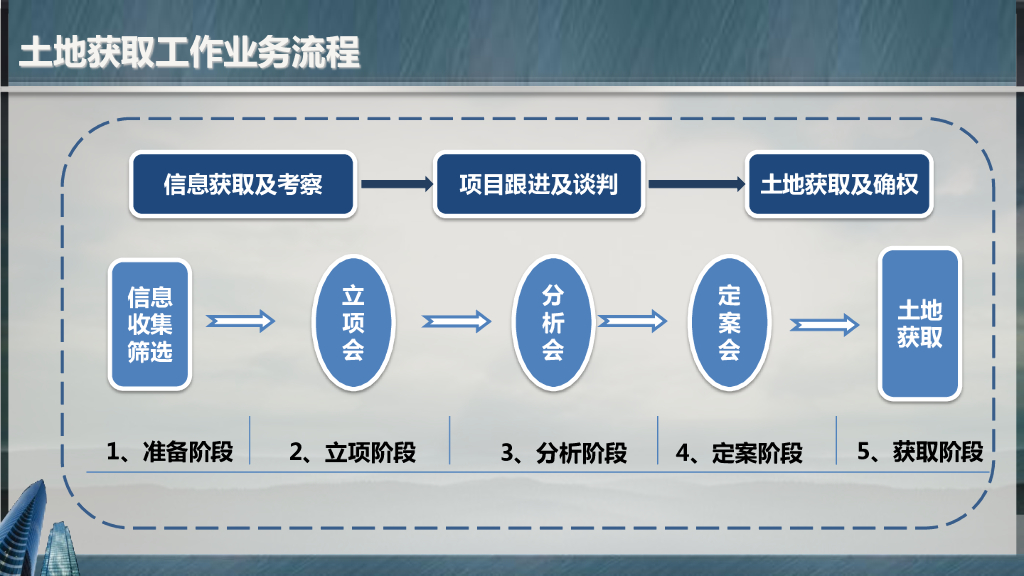 土地获取工作业务流程

信息获取及考察

项目跟进及谈判

土地获取及确权

信息收集筛选

立项会

分析会

定案会

土地获取

1、准备阶段

2、立项阶段

3、分析阶段

4、定案阶段

5、获取阶段